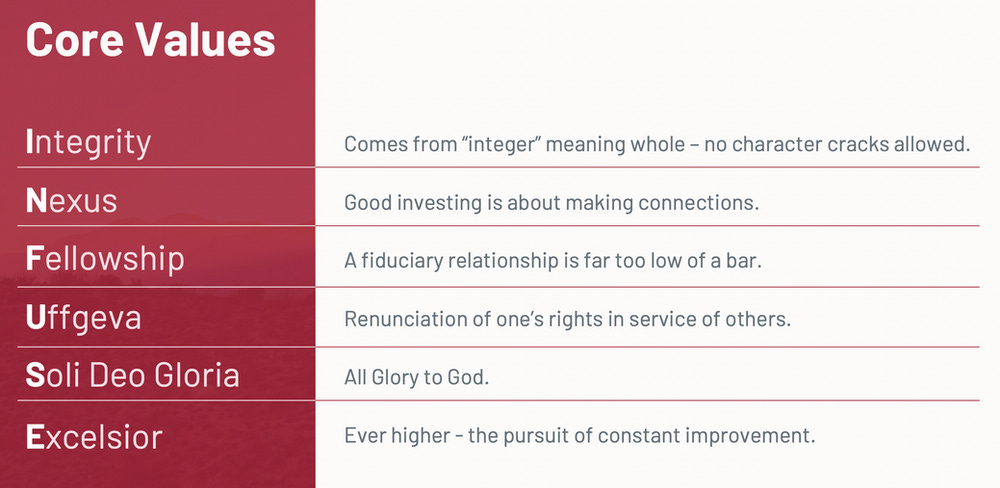 Core Values

| | |
|---|---|
| Integrity | Comes from “integer” meaning whole – no character cracks allowed. |
| Nexus | Good investing is about making connections. |
| Fellowship | A fiduciary relationship is far too low of a bar. |
| Uffgeva | Renunciation of one’s rights in service of others. |
| Soli Deo Gloria | All Glory to God. |
| Excelsior | Ever higher – the pursuit of constant improvement. |